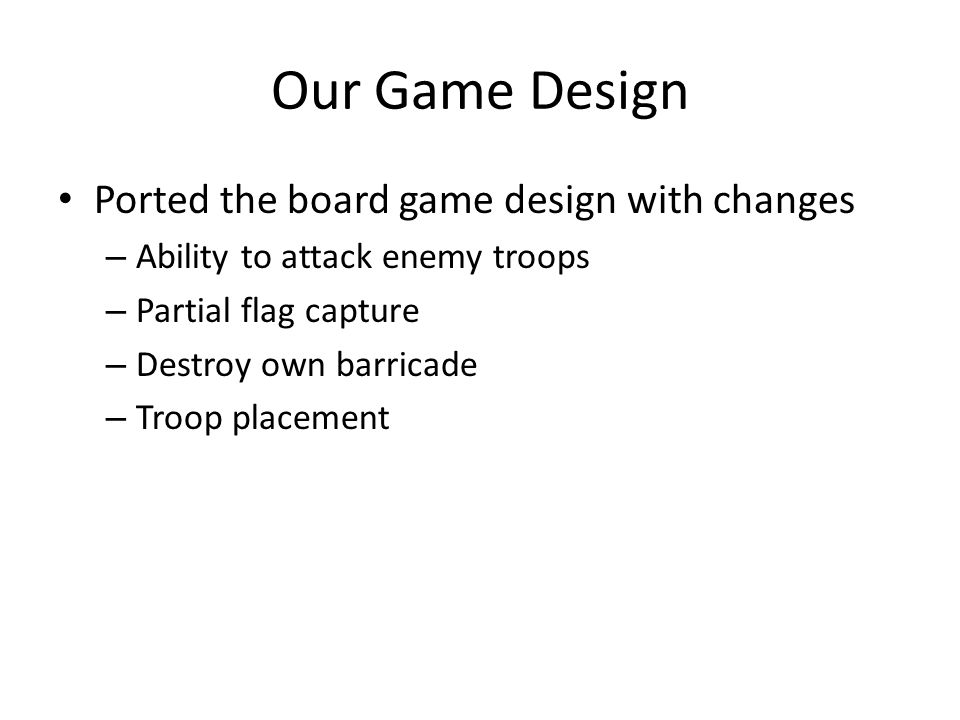 Our Game Design

• Ported the board game design with changes
– Ability to attack enemy troops
– Partial flag capture
– Destroy own barricade
– Troop placement